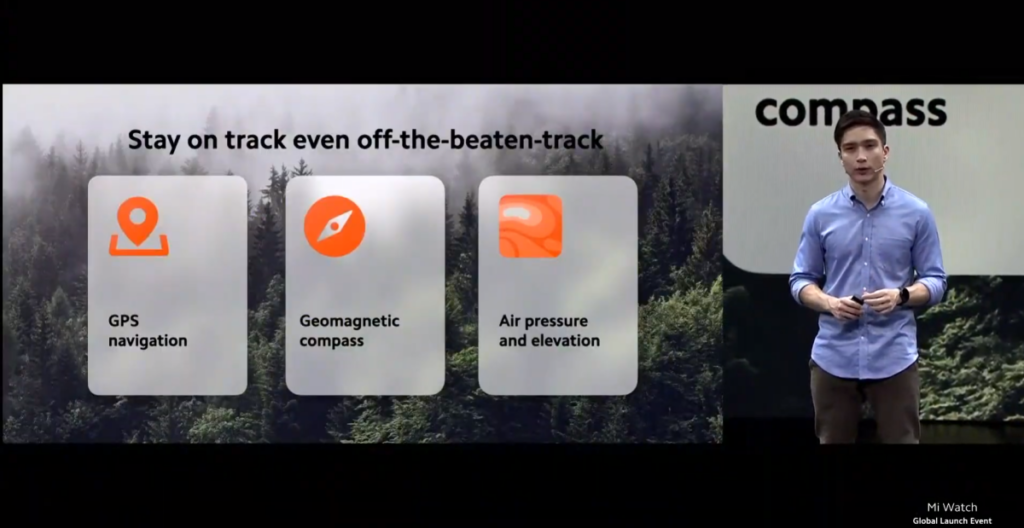 Stay on track even off-the-beaten-track

GPS navigation

Geomagnetic compass

Air pressure and elevation

compass

Mi Watch
Global Launch Event